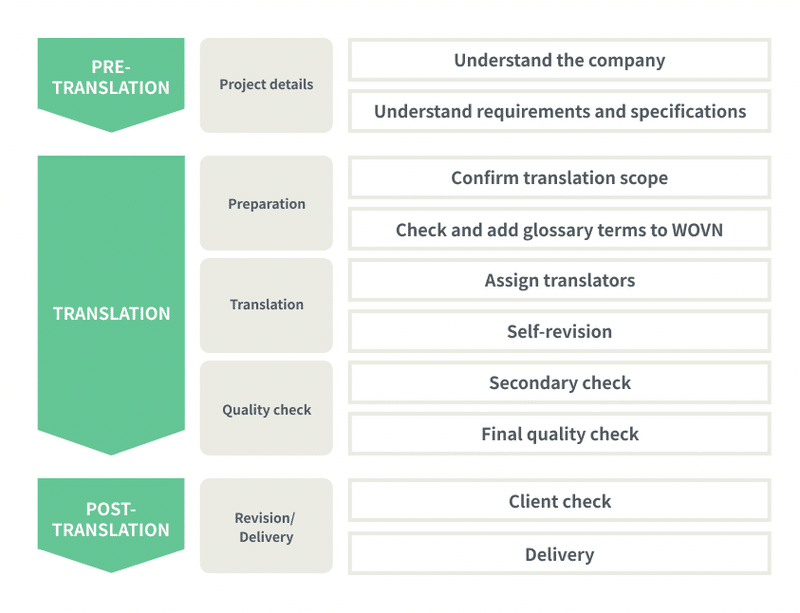 PRE-TRANSLATION

Project details

Understand the company

Understand requirements and specifications

TRANSLATION

Preparation

Confirm translation scope

Check and add glossary terms to WOVN

Translation

Assign translators

Self-revision

Quality check

Secondary check

Final quality check

POST-TRANSLATION

Revision/ Delivery

Client check

Delivery